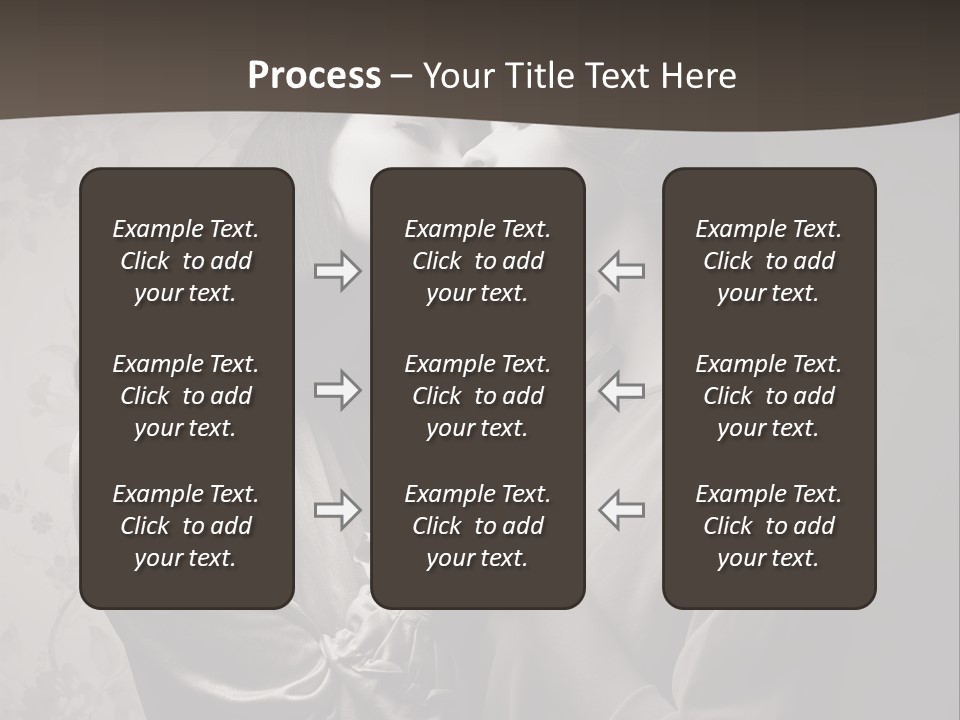 Process – Your Title Text Here

Example Text. Click to add your text.

Example Text. Click to add your text.

Example Text. Click to add your text.

Example Text. Click to add your text.

Example Text. Click to add your text.

Example Text. Click to add your text.

Example Text. Click to add your text.

Example Text. Click to add your text.

Example Text. Click to add your text.